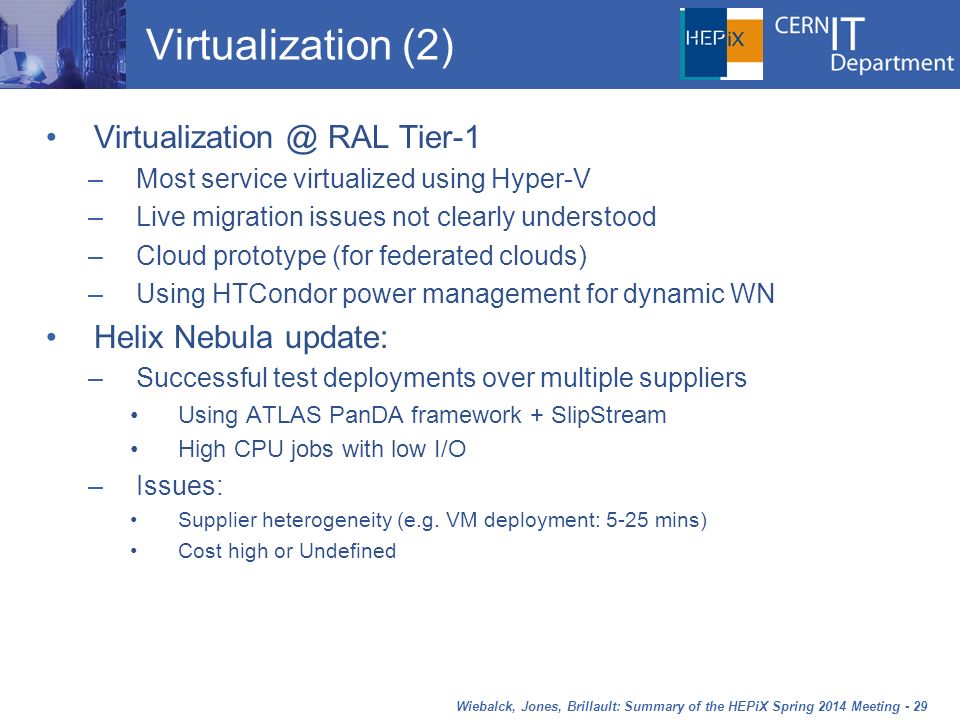 Virtualization (2)

HEPiX

CERN IT Department

• Virtualization @ RAL Tier-1
– Most service virtualized using Hyper-V
– Live migration issues not clearly understood
– Cloud prototype (for federated clouds)
– Using HTCondor power management for dynamic WN

• Helix Nebula update:
– Successful test deployments over multiple suppliers
• Using ATLAS PanDA framework + SlipStream
• High CPU jobs with low I/O
– Issues:
• Supplier heterogeneity (e.g. VM deployment: 5-25 mins)
• Cost high or Undefined

Wiebalck, Jones, Brillault: Summary of the HEPiX Spring 2014 Meeting - 29